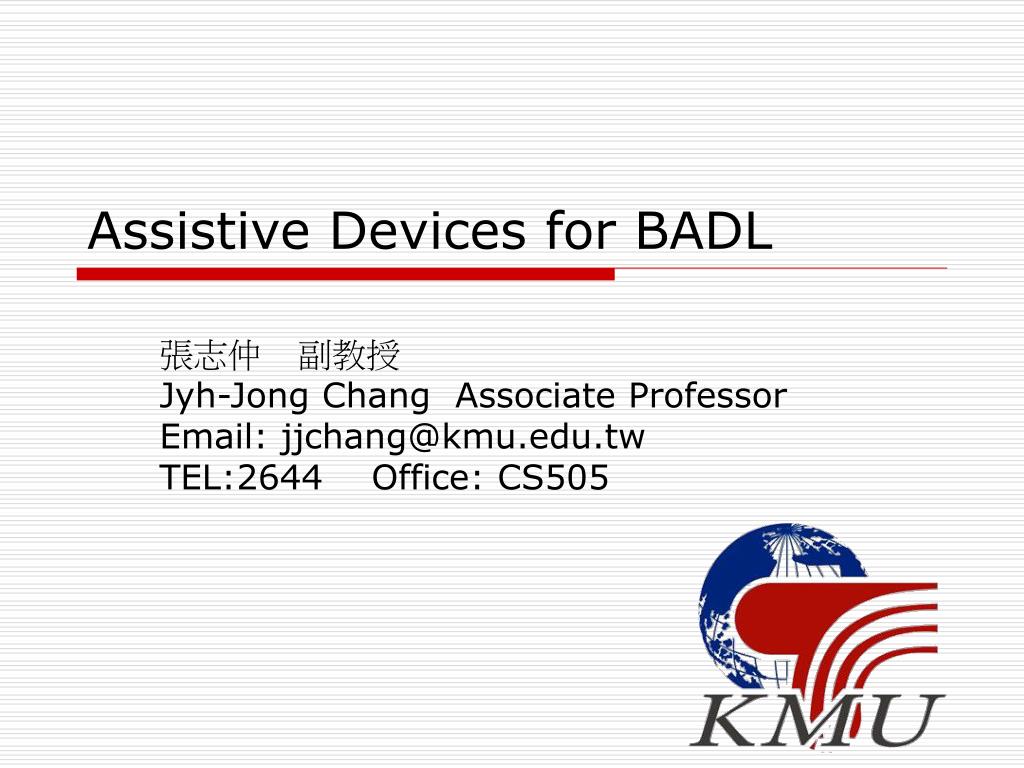 Assistive Devices for BADL

張志仲 副教授
Jyh-Jong Chang Associate Professor
Email: jjchang@kmu.edu.tw
TEL:2644 Office: CS505

KMU